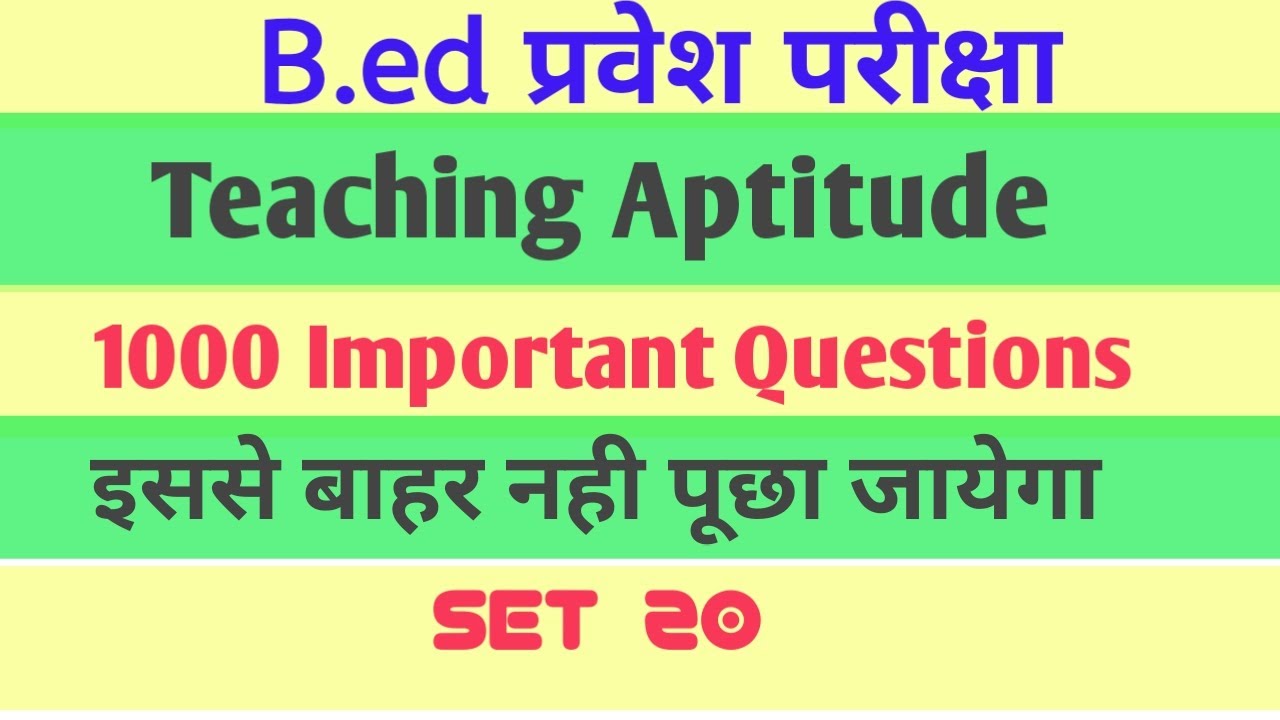 B.ed प्रवेश परीक्षा

Teaching Aptitude

1000 Important Questions

इससे बाहर नही पूछा जायेगा

SET 20